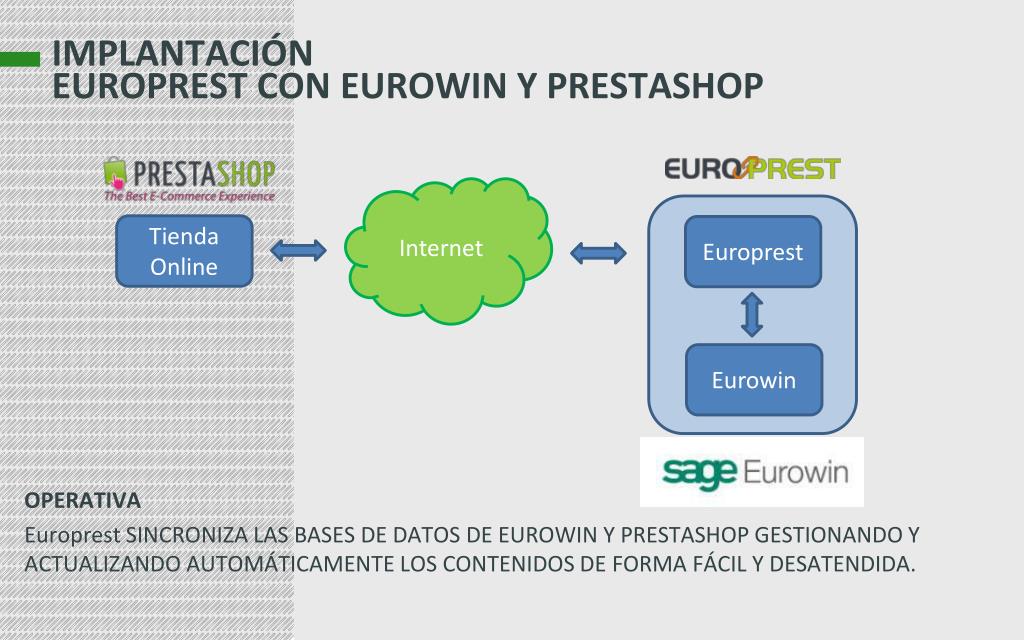 IMPLANTACIÓN
EUROPREST CON EUROWIN Y PRESTASHOP

PRESTASHOP
The Best E-Commerce Experience

Tienda Online

Internet

EUROPREST

Europrest

Eurowin

sage Eurowin

OPERATIVA

Europrest SINCRONIZA LAS BASES DE DATOS DE EUROWIN Y PRESTASHOP GESTIONANDO Y ACTUALIZANDO AUTOMÁTICAMENTE LOS CONTENIDOS DE FORMA FÁCIL Y DESATENDIDA.